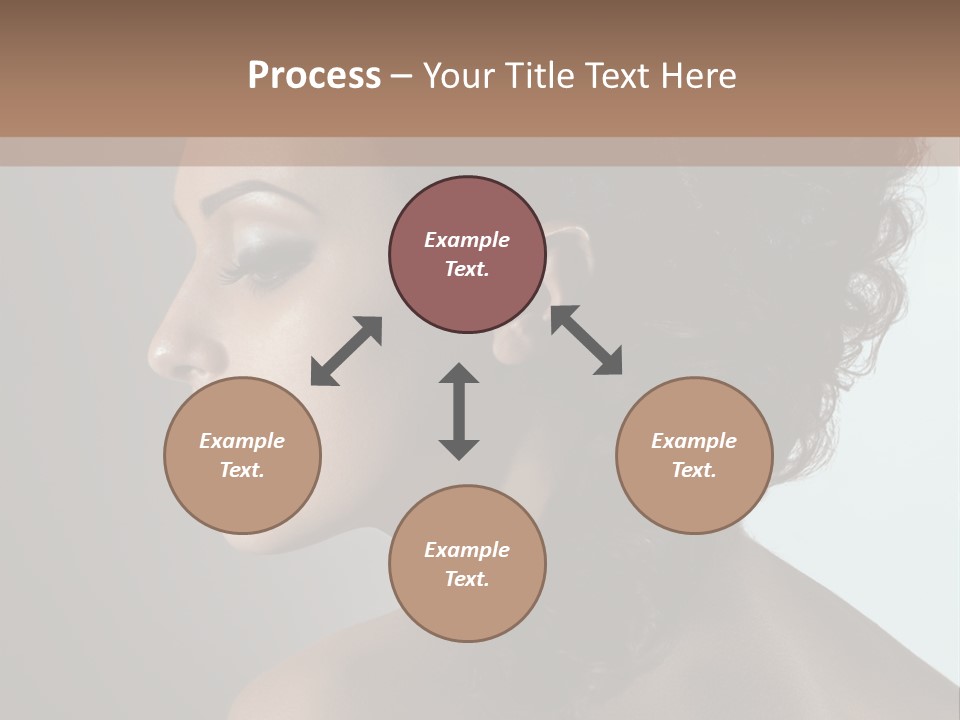 Process – Your Title Text Here

Example Text.

Example Text.

Example Text.

Example Text.